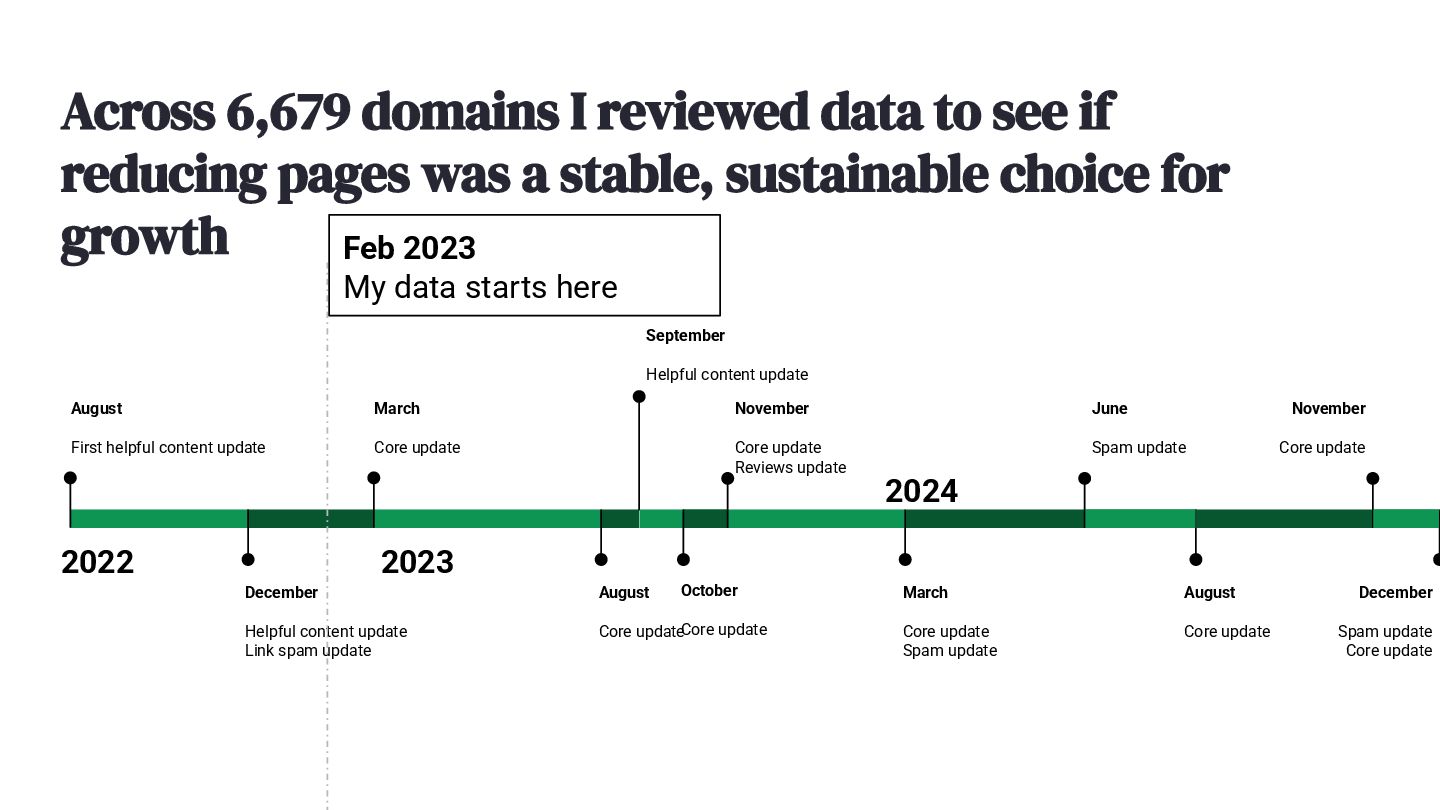 Across 6,679 domains I reviewed data to see if reducing pages was a stable, sustainable choice for growth

Feb 2023
My data starts here

September
Helpful content update

August
First helpful content update

March
Core update

November
Core update
Reviews update

June
Spam update

November
Core update

2024

2022

2023

December
Helpful content update
Link spam update

August
Core update

October
Core update

March
Core update
Spam update

August
Core update

December
Spam update
Core update